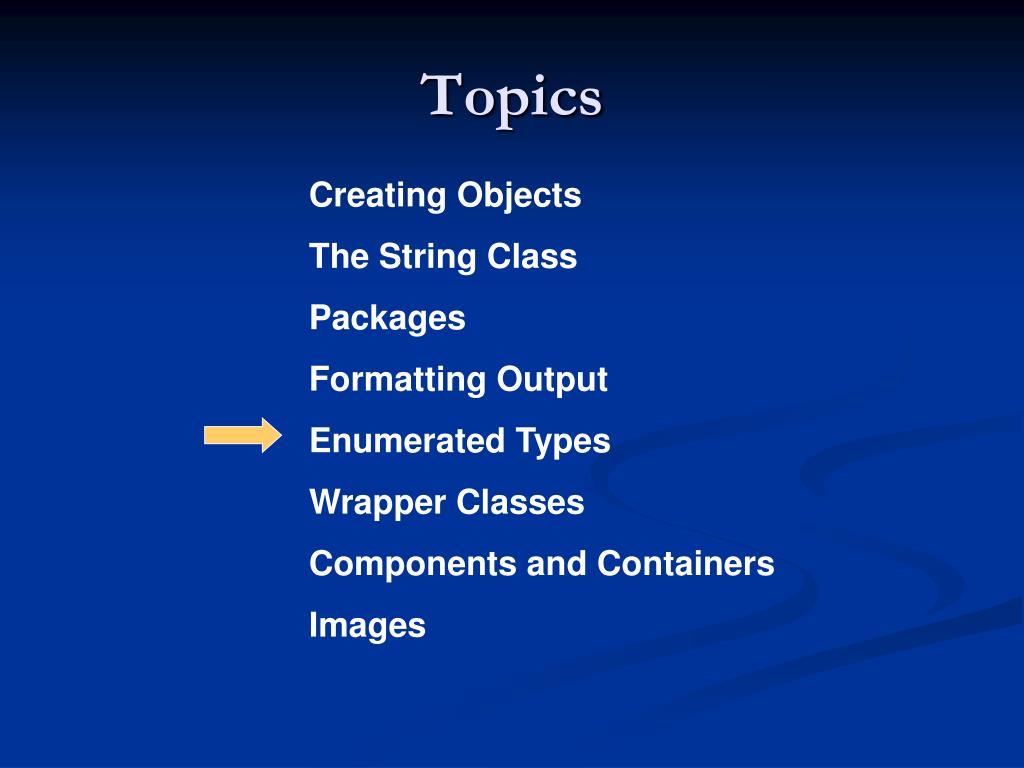 Topics

Creating Objects

The String Class

Packages

Formatting Output

Enumerated Types

Wrapper Classes

Components and Containers

Images